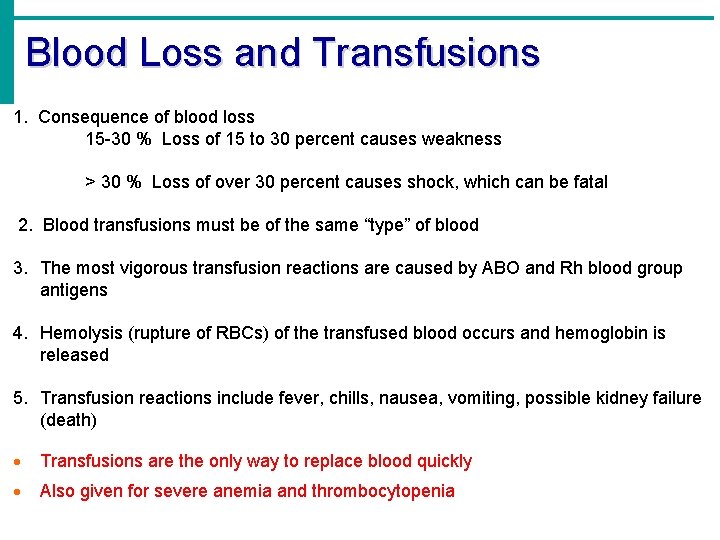 Blood Loss and Transfusions

1. Consequence of blood loss

15-30 % Loss of 15 to 30 percent causes weakness

> 30 % Loss of over 30 percent causes shock, which can be fatal

2. Blood transfusions must be of the same “type” of blood

3. The most vigorous transfusion reactions are caused by ABO and Rh blood group antigens

4. Hemolysis (rupture of RBCs) of the transfused blood occurs and hemoglobin is released

5. Transfusion reactions include fever, chills, nausea, vomiting, possible kidney failure (death)

• Transfusions are the only way to replace blood quickly

• Also given for severe anemia and thrombocytopenia